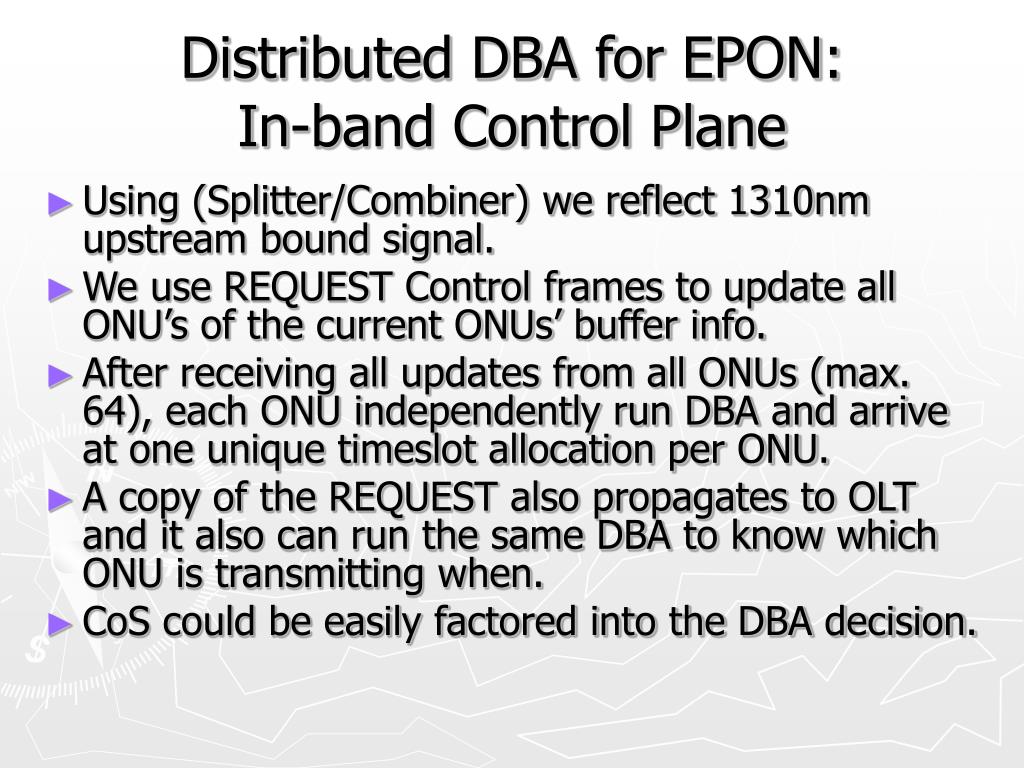 Distributed DBA for EPON:
In-band Control Plane

► Using (Splitter/Combiner) we reflect 1310nm upstream bound signal.

► We use REQUEST Control frames to update all ONU's of the current ONUs' buffer info.

► After receiving all updates from all ONUs (max. 64), each ONU independently run DBA and arrive at one unique timeslot allocation per ONU.

► A copy of the REQUEST also propagates to OLT and it also can run the same DBA to know which ONU is transmitting when.

► CoS could be easily factored into the DBA decision.